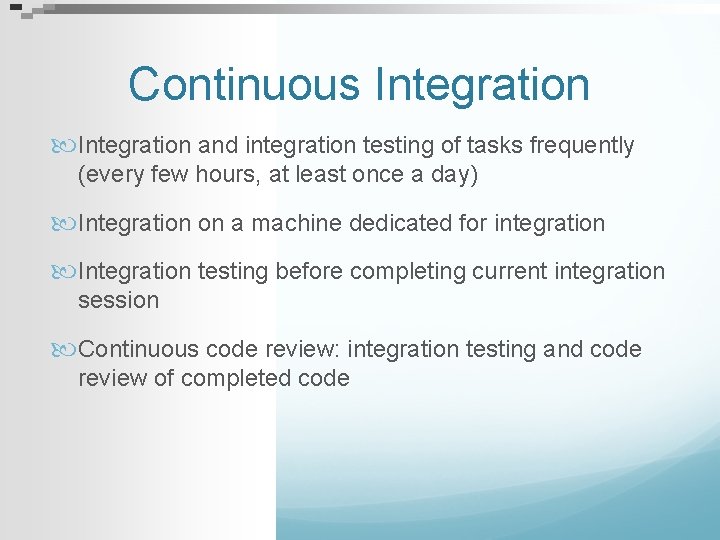 Continuous Integration

Integration and integration testing of tasks frequently (every few hours, at least once a day)

Integration on a machine dedicated for integration

Integration testing before completing current integration session

Continuous code review: integration testing and code review of completed code